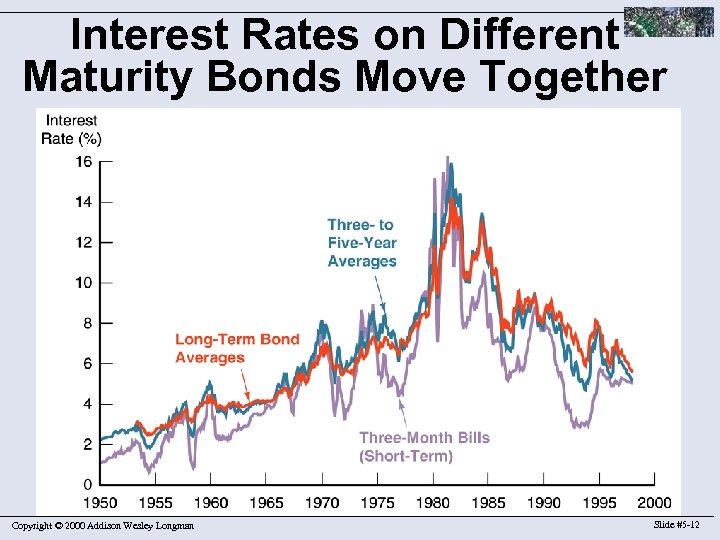 Interest Rates on Different Maturity Bonds Move Together

Interest Rate (%)

16
14
12
10
8
6
4
2
0

Three- to Five-Year Averages

Long-Term Bond Averages

Three-Month Bills (Short-Term)

1950 1955 1960 1965 1970 1975 1980 1985 1990 1995 2000

Copyright © 2000 Addison Wesley Longman

Slide #5-12